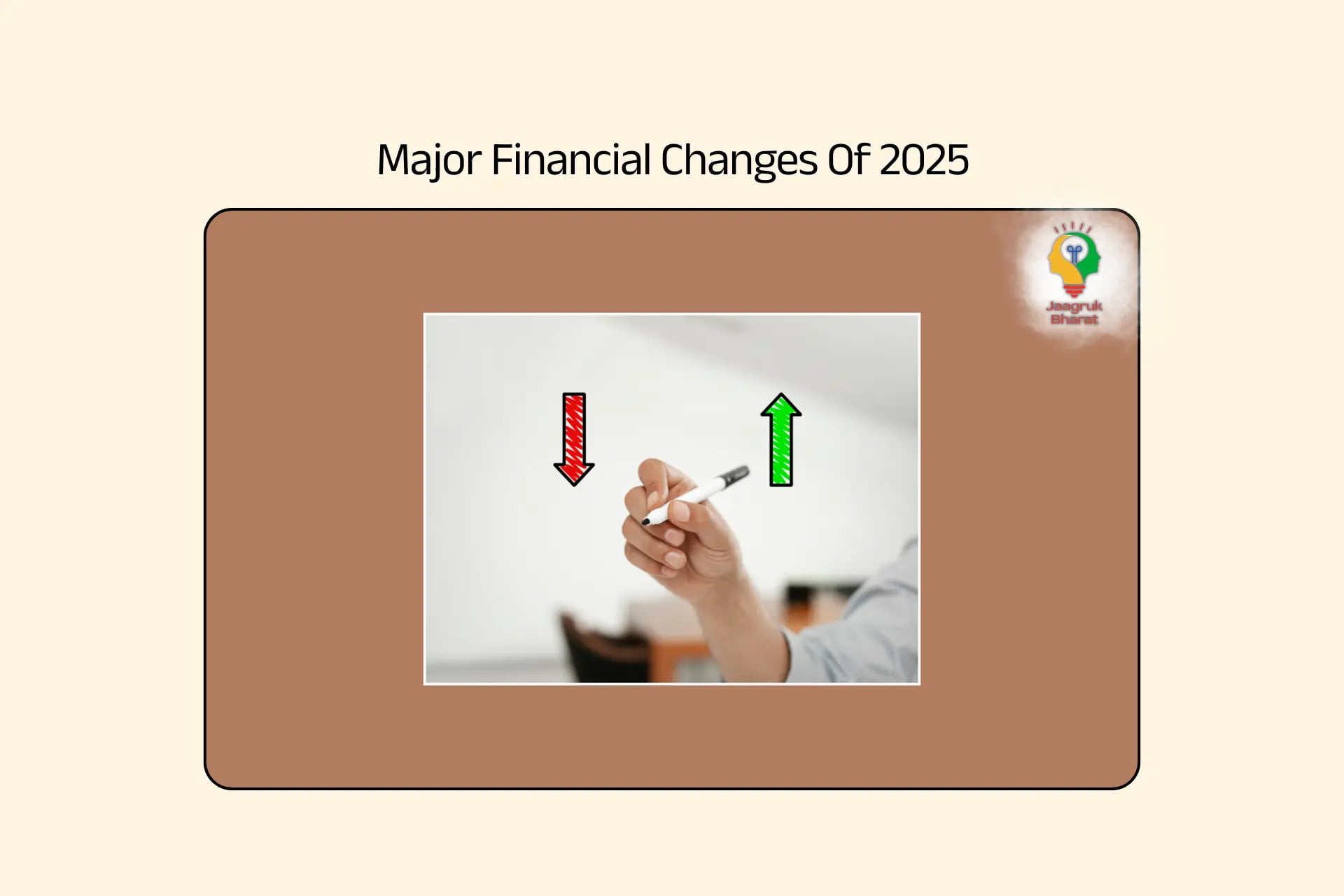 Major Financial Changes Of 2025

Jaagruk Bharat